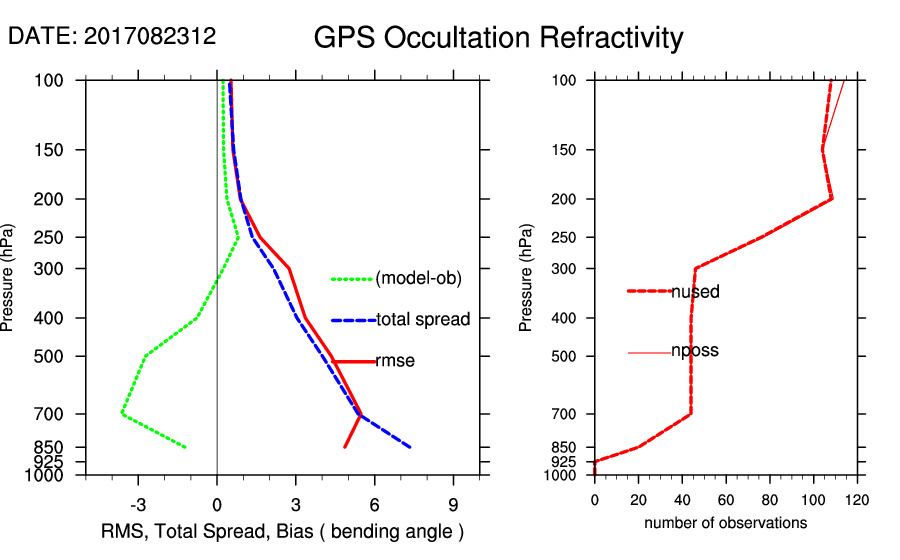 DATE: 2017082312

GPS Occultation Refractivity

Pressure (hPa)

100
150
200
250
300
400
500
700
850
925
1000

(model-ob)
total spread
rmse

-3
0
3
6
9

RMS, Total Spread, Bias ( bending angle )

Pressure (hPa)

100
150
200
250
300
400
500
700
850
925
1000

nused
nposs

0
20
40
60
80
100
120

number of observations